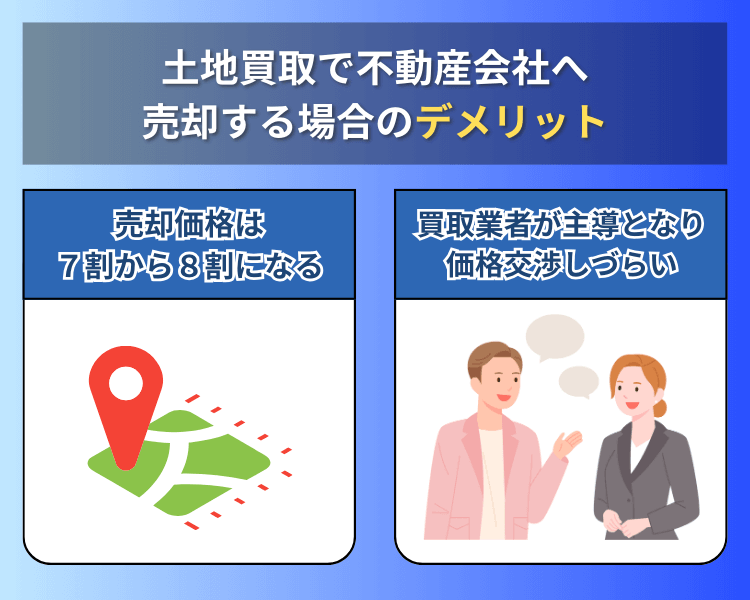 土地買取で不動産会社へ
売却する場合のデメリット

売却価格は
７割から８割になる

買取業者が主導となり
価格交渉しづらい